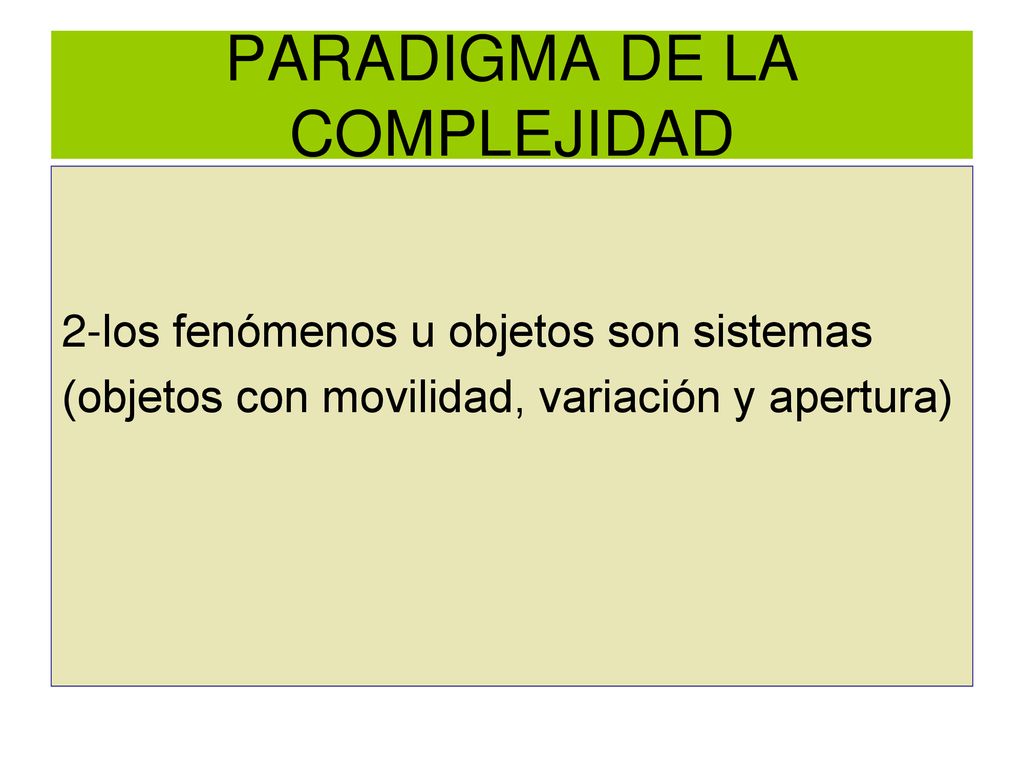 PARADIGMA DE LA COMPLEJIDAD

2-los fenómenos u objetos son sistemas (objetos con movilidad, variación y apertura)